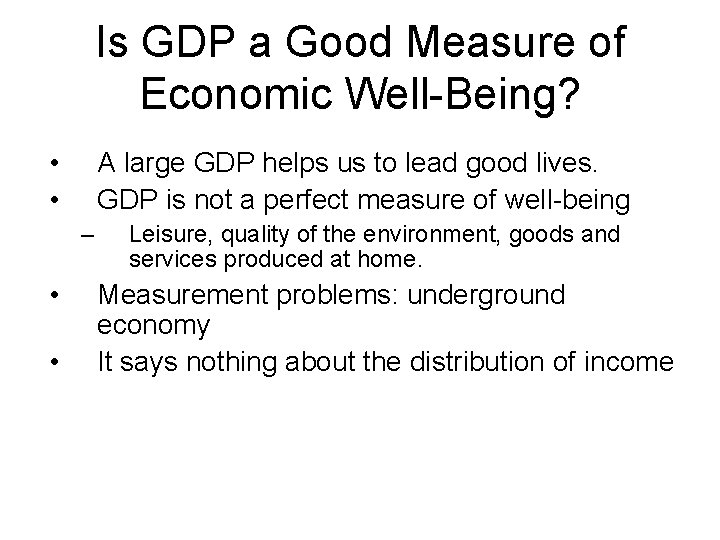 Is GDP a Good Measure of Economic Well-Being?

• A large GDP helps us to lead good lives.
• GDP is not a perfect measure of well-being
  – Leisure, quality of the environment, goods and services produced at home.
• Measurement problems: underground economy
• It says nothing about the distribution of income